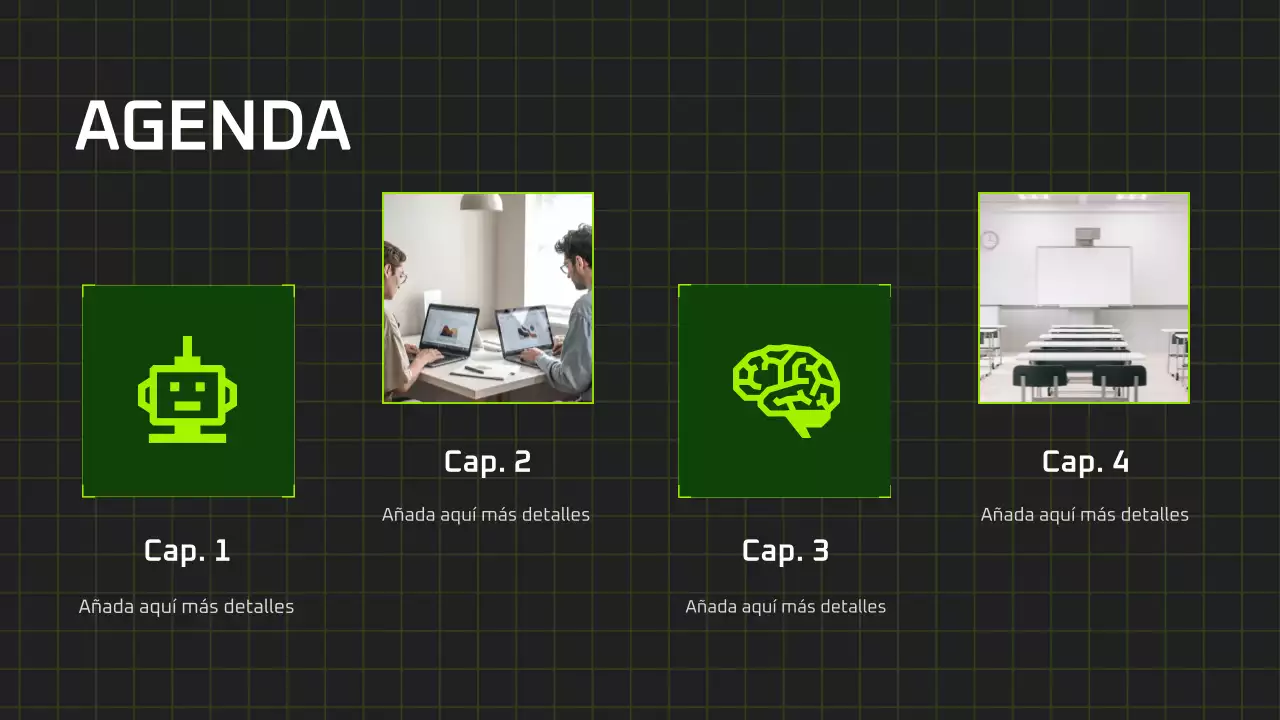 AGENDA

Cap. 1

Añada aquí más detalles

Cap. 2

Añada aquí más detalles

Cap. 3

Añada aquí más detalles

Cap. 4

Añada aquí más detalles